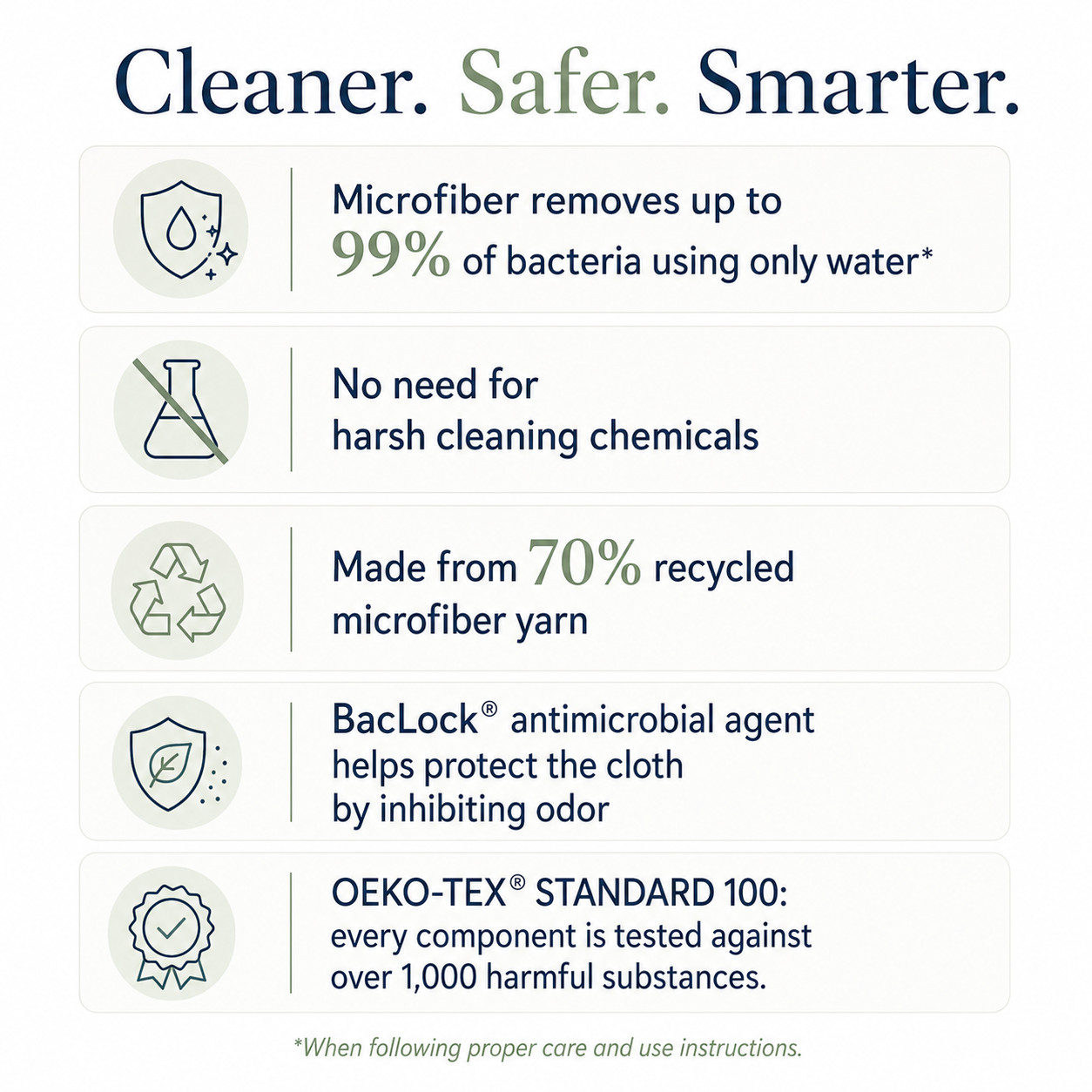 Cleaner. Safer. Smarter.

Microfiber removes up to 99% of bacteria using only water*

No need for harsh cleaning chemicals

Made from 70% recycled microfiber yarn

BacLock® antimicrobial agent helps protect the cloth by inhibiting odor

OEKO-TEX® STANDARD 100: every component is tested against over 1,000 harmful substances.

*When following proper care and use instructions.